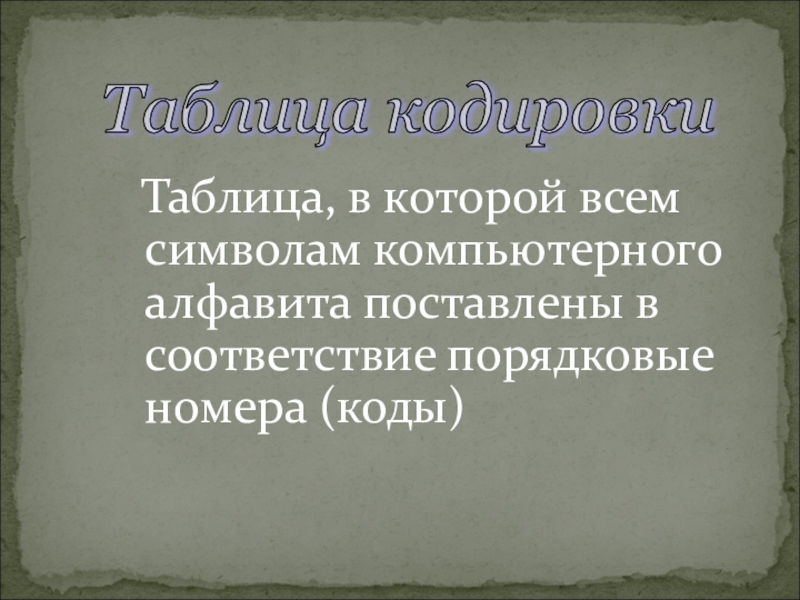 Таблица кодировки

Таблица, в которой всем символам компьютерного алфавита поставлены в соответствие порядковые номера (коды)